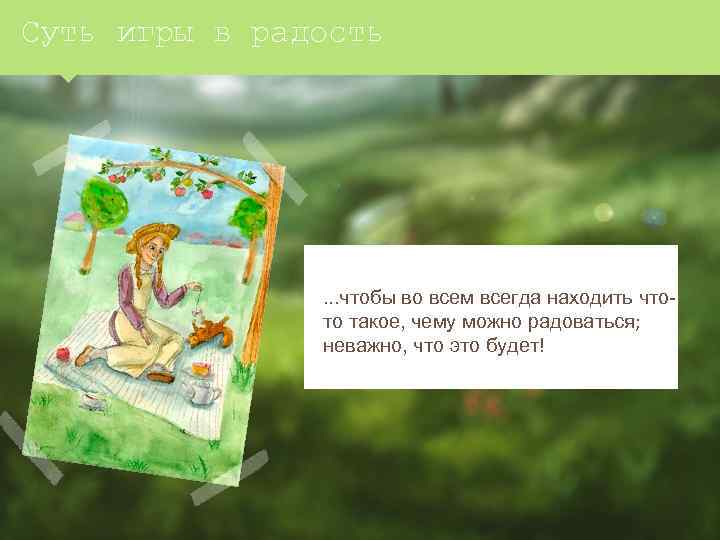 Суть игры в радость

...чтобы во всем всегда находить что-то такое, чему можно радоваться; неважно, что это будет!